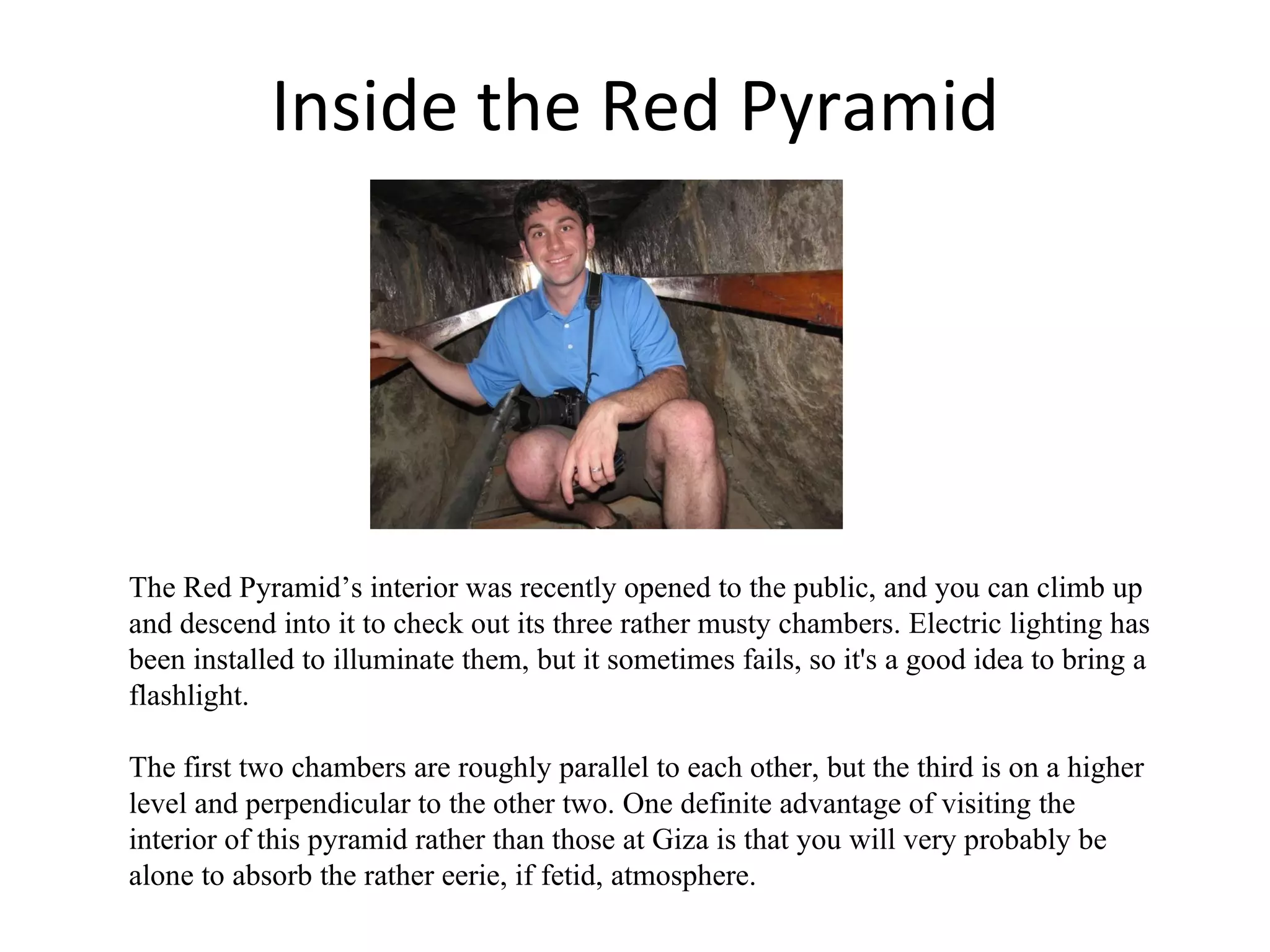 Inside the Red Pyramid

The Red Pyramid’s interior was recently opened to the public, and you can climb up and descend into it to check out its three rather musty chambers. Electric lighting has been installed to illuminate them, but it sometimes fails, so it's a good idea to bring a flashlight.

The first two chambers are roughly parallel to each other, but the third is on a higher level and perpendicular to the other two. One definite advantage of visiting the interior of this pyramid rather than those at Giza is that you will very probably be alone to absorb the rather eerie, if fetid, atmosphere.